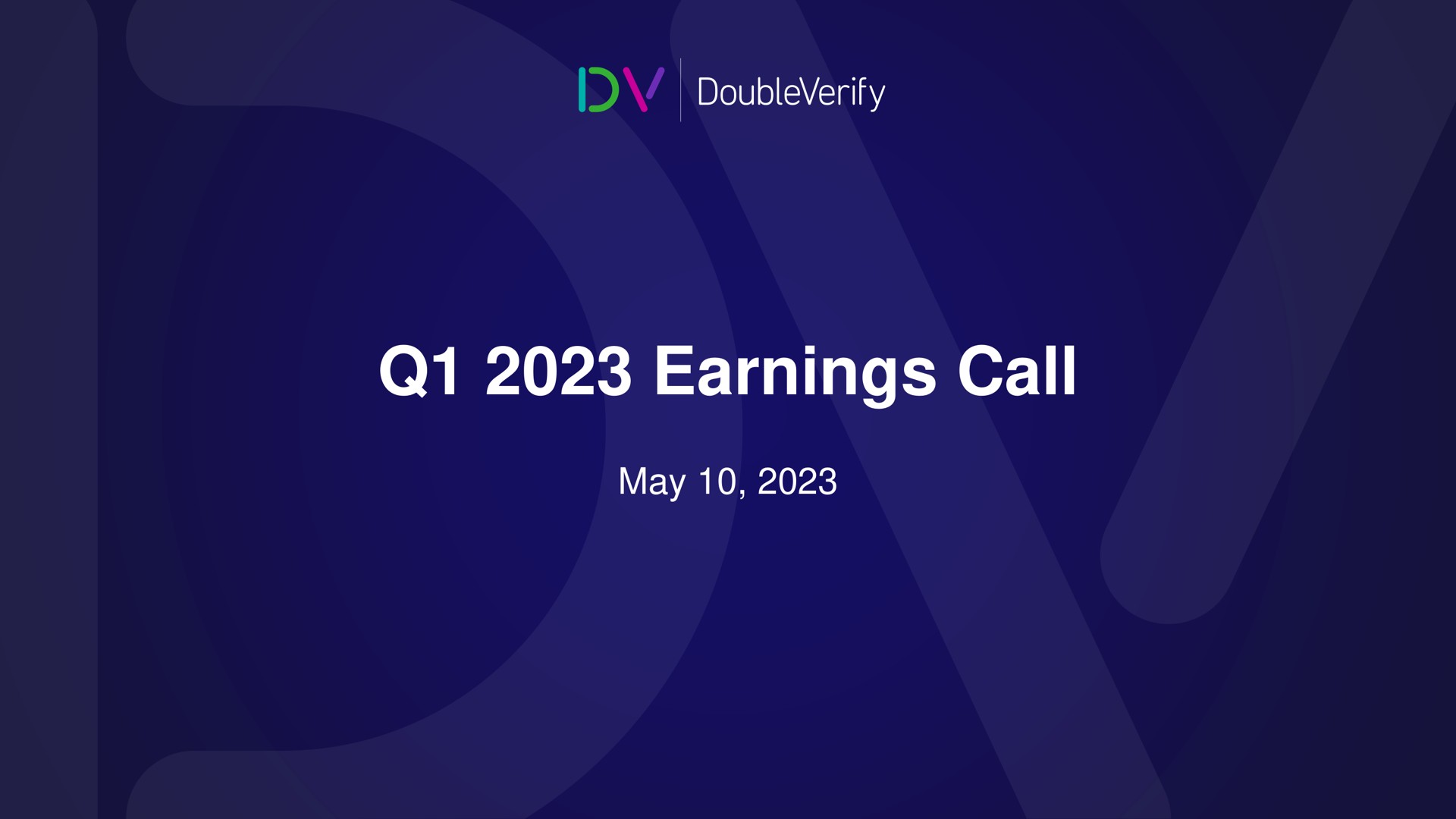 DV DoubleVerify

Q1 2023 Earnings Call

May 10, 2023